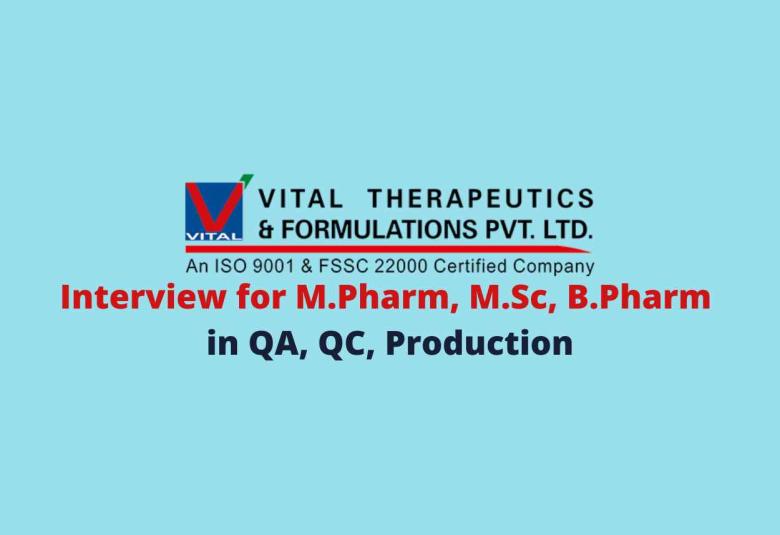 VITAL

VITAL THERAPEUTICS
& FORMULATIONS PVT. LTD.

An ISO 9001 & FSSC 22000 Certified Company

Interview for M.Pharm, M.Sc, B.Pharm
in QA, QC, Production